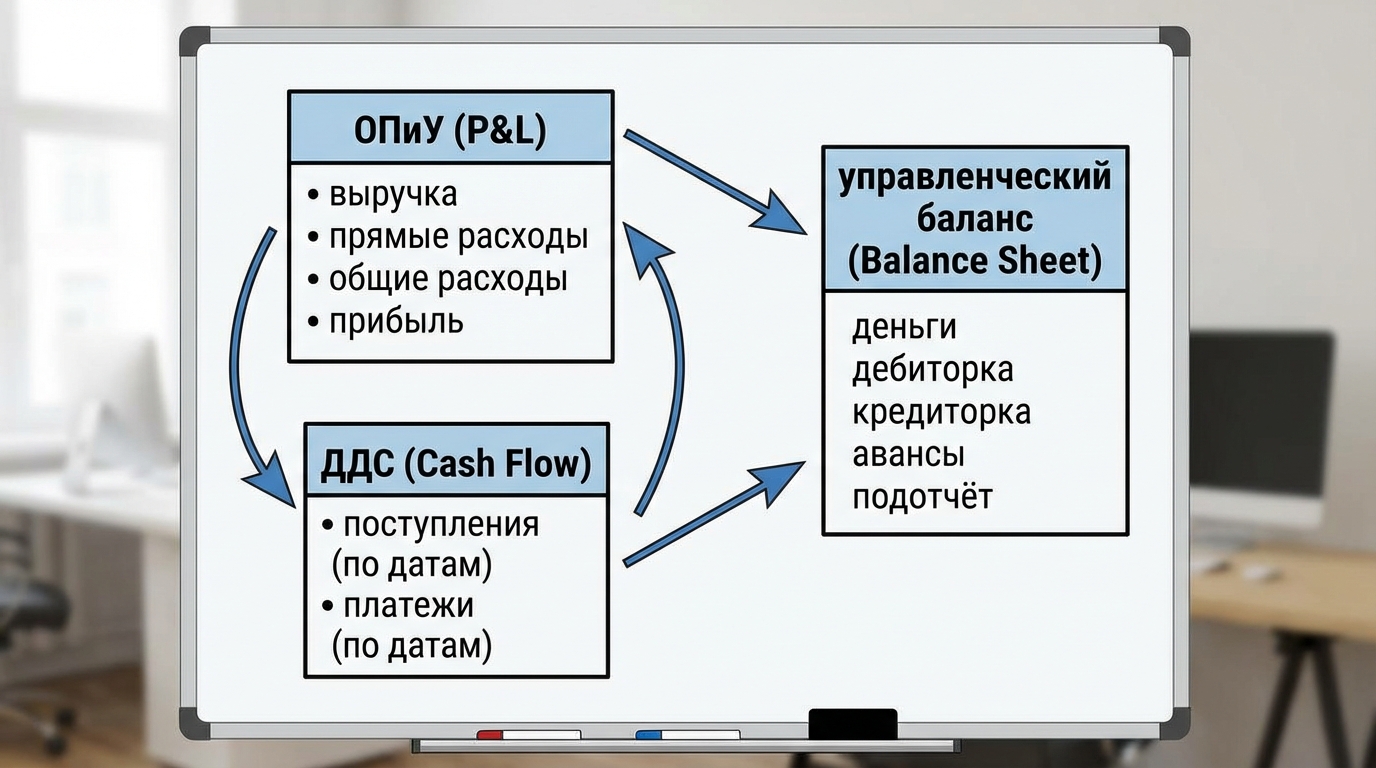 ОПиУ (P&L)

• выручка
• прямые расходы
• общие расходы
• прибыль

ДДС (Cash Flow)

• поступления (по датам)
• платежи (по датам)

управленческий баланс (Balance Sheet)

деньги
дебиторка
кредиторка
авансы
подотчёт